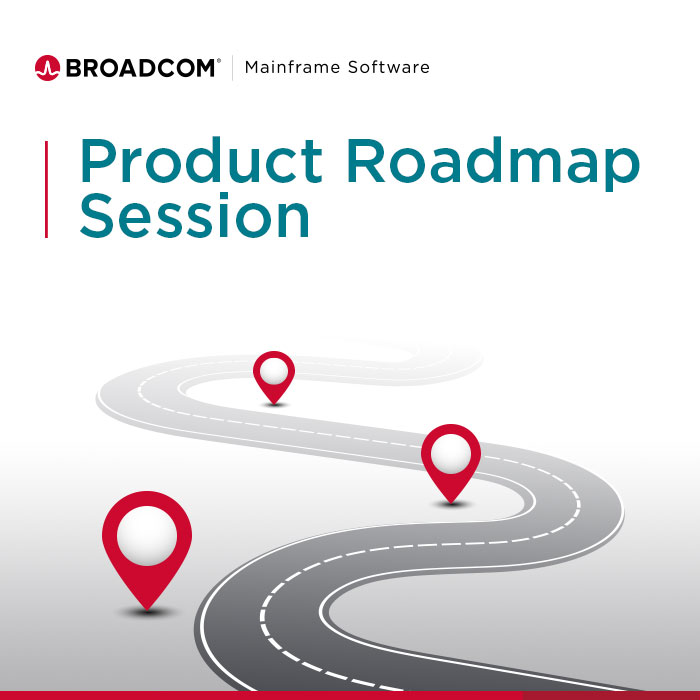 BROADCOM® | Mainframe Software

Product Roadmap Session